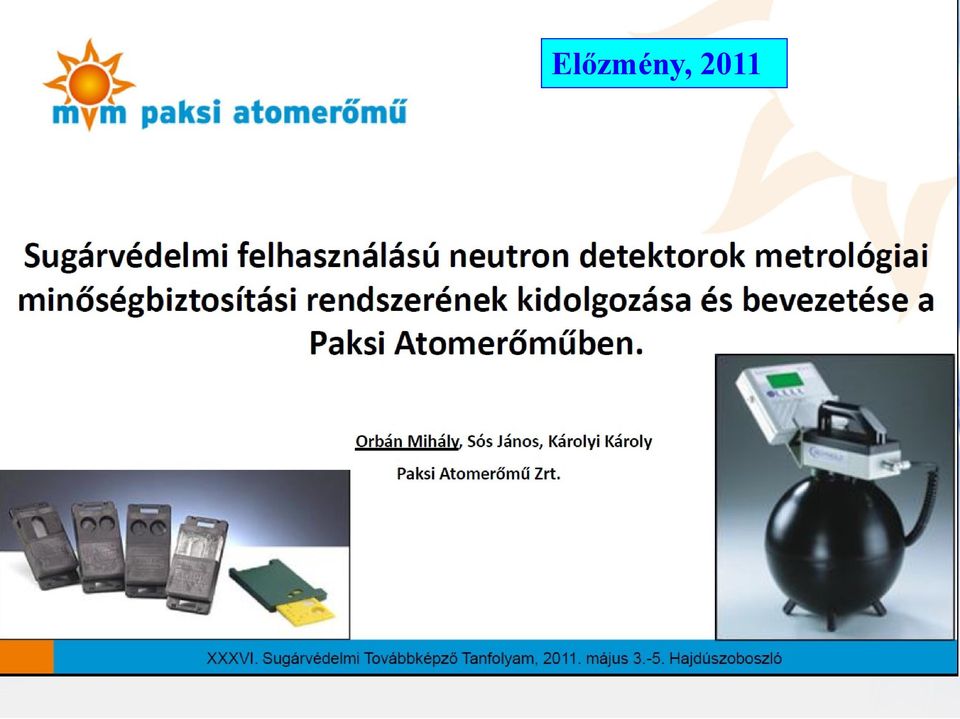 mvm paksi atomerőmű

Előzmény, 2011

Sugárvédelmi felhasználású neutron detektorok metrológiai minőségbiztosítási rendszerének kidolgozása és bevezetése a Paksi Atomerőműben.

Orbán Mihály, Sós János, Károlyi Károly

Paksi Atomerőmű Zrt.

XXXVI. Sugárvédelmi Továbbképző Tanfolyam, 2011. május 3.-5. Hajdúszoboszló